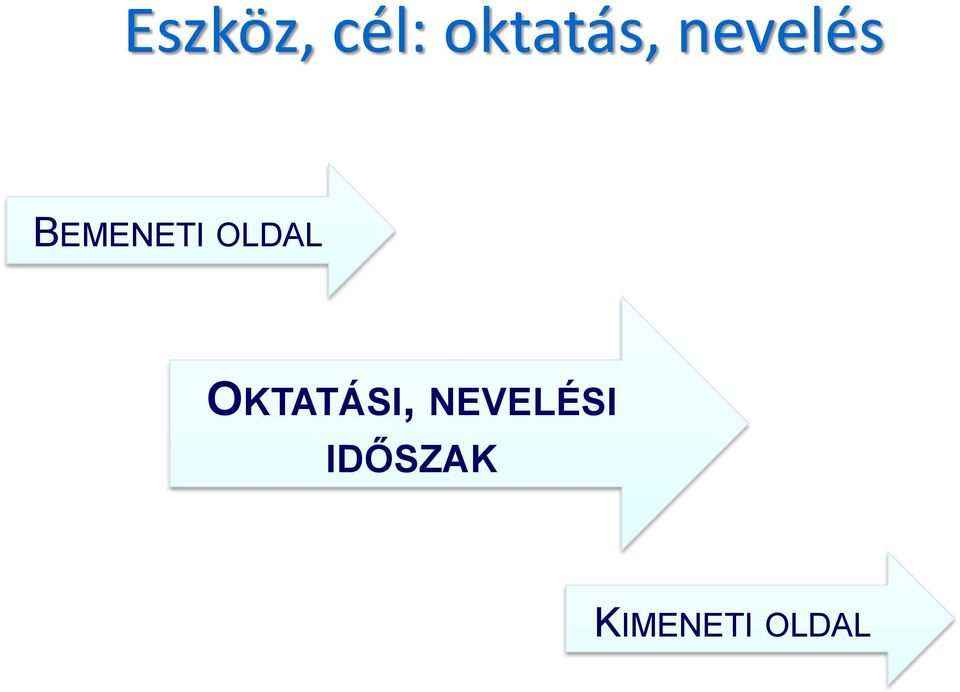 Eszköz, cél: oktatás, nevelés

BEMENETI OLDAL

OKTATÁSI, NEVELÉSI IDŐSZAK

KIMENETI OLDAL